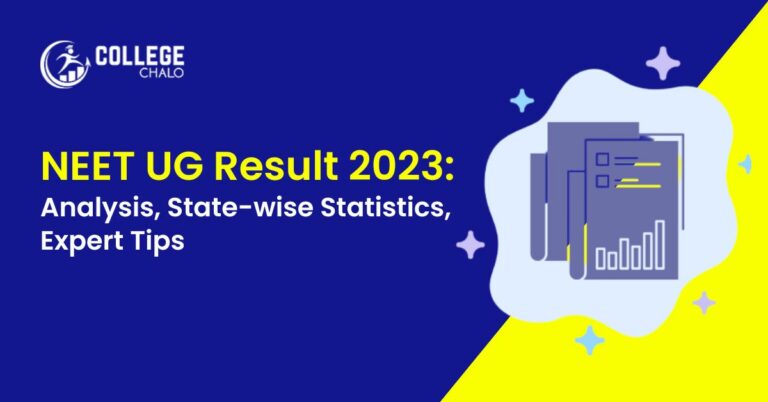 COLLEGE
CHALO

NEET UG Result 2023:
Analysis, State-wise Statistics, Expert Tips